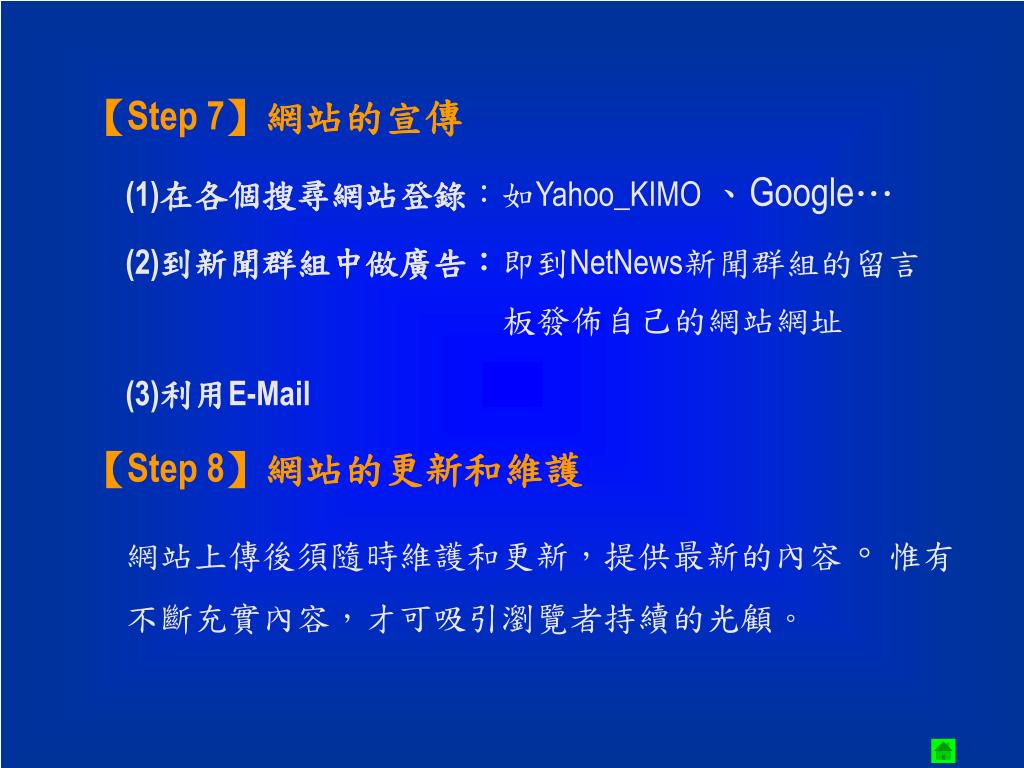 【Step 7】網站的宣傳

(1)在各個搜尋網站登錄：如Yahoo_KIMO 、Google…

(2)到新聞群組中做廣告：即到NetNews新聞群組的留言板發佈自己的網站網址

(3)利用E-Mail

【Step 8】網站的更新和維護

網站上傳後須隨時維護和更新，提供最新的內容。 惟有不斷充實內容，才可吸引瀏覽者持續的光顧。